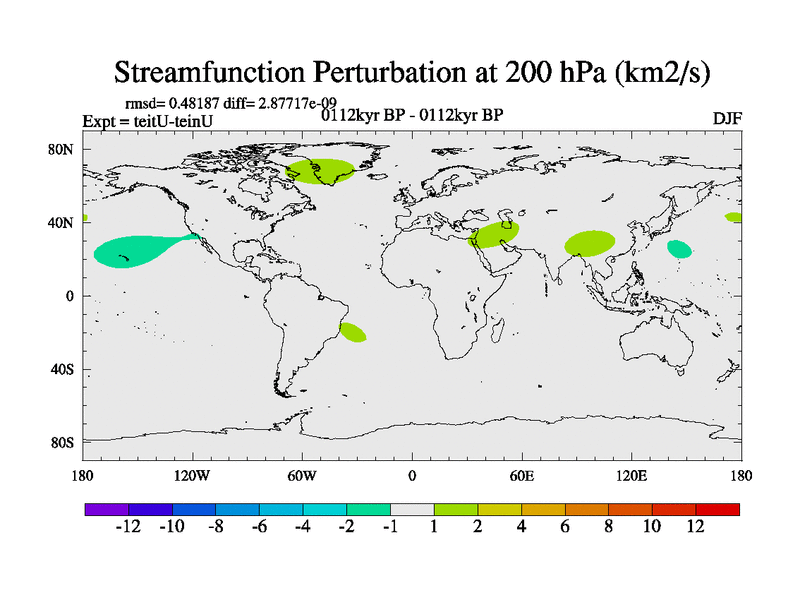 Streamfunction Perturbation at 200 hPa (km2/s)

rmsd= 0.48187 diff= 2.87717e-09
Expt = teitU-teinU
0112kyr BP - 0112kyr BP
DJF

80N
40N
0
40S
80S

180
120W
60W
0
60E
120E
180

-12 -10 -8 -6 -4 -2 -1 1 2 4 6 8 10 12